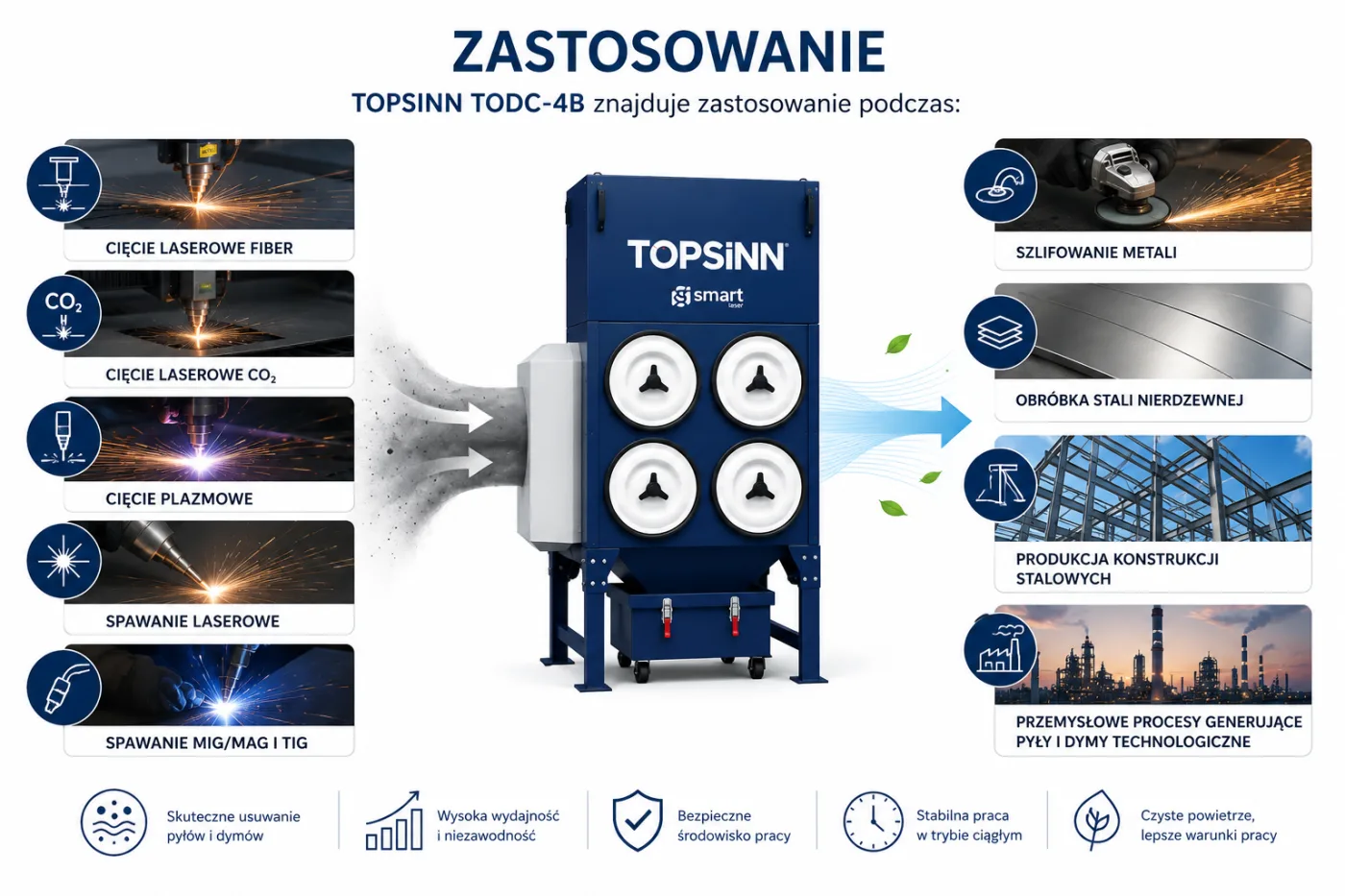 ZASTOSOWANIE

TOPSINN TODC-4B znajduje zastosowanie podczas:

CIĘCIE LASEROWE FIBER

$CO_2$

CIĘCIE LASEROWE $CO_2$

CIĘCIE PLAZMOWE

SPAWANIE LASEROWE

SPAWANIE MIG/MAG I TIG

TOPSINN

smart laser

SZLIFOWANIE METALI

OBRÓBKA STALI NIERDZEWNEJ

PRODUKCJA KONSTRUKCJI STALOWYCH

PRZEMYSŁOWE PROCESY GENERUJĄCE PYŁY I DYMY TECHNOLOGICZNE

Skuteczne usuwanie pyłów i dymów

Wysoka wydajność i niezawodność

Bezpieczne środowisko pracy

Stabilna praca w trybie ciągłym

Czyste powietrze, lepsze warunki pracy